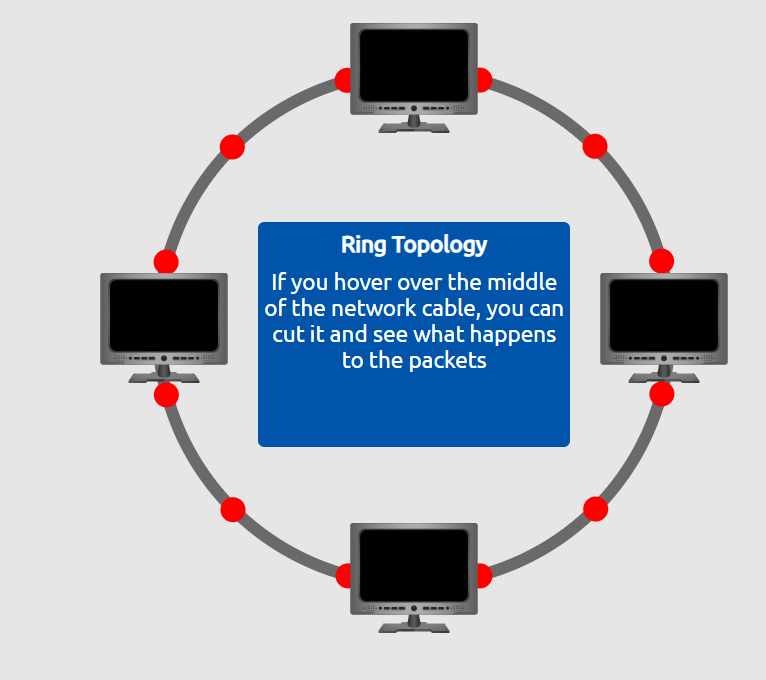 Ring Topology

If you hover over the middle of the network cable, you can cut it and see what happens to the packets